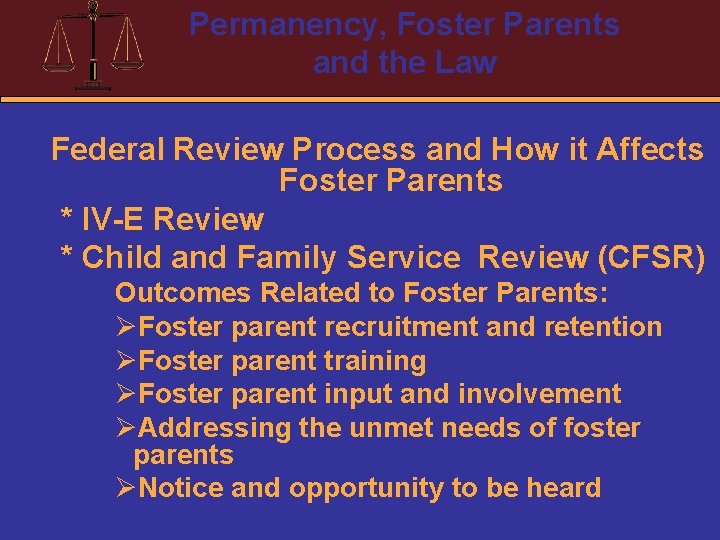 Permanency, Foster Parents and the Law

Federal Review Process and How it Affects Foster Parents

* IV-E Review

* Child and Family Service Review (CFSR)

Outcomes Related to Foster Parents:

➢Foster parent recruitment and retention

➢Foster parent training

➢Foster parent input and involvement

➢Addressing the unmet needs of foster parents

➢Notice and opportunity to be heard